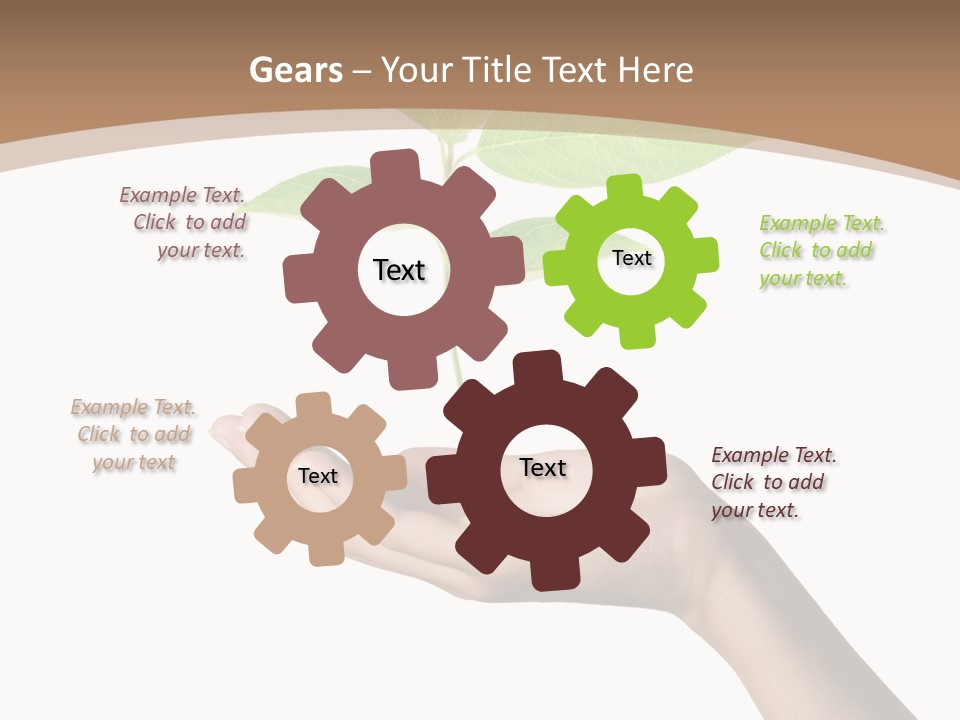 Gears – Your Title Text Here

Example Text. Click to add your text.

Text

Text

Example Text. Click to add your text.

Example Text. Click to add your text

Text

Text

Example Text. Click to add your text.